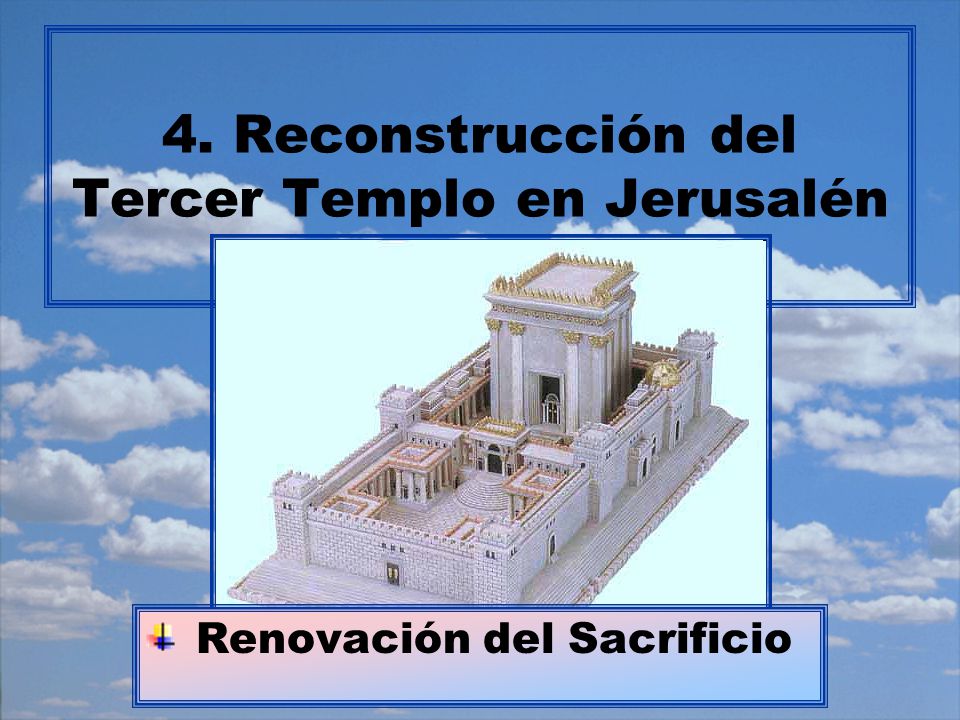 4. Reconstrucción del Tercer Templo en Jerusalén

Renovación del Sacrificio